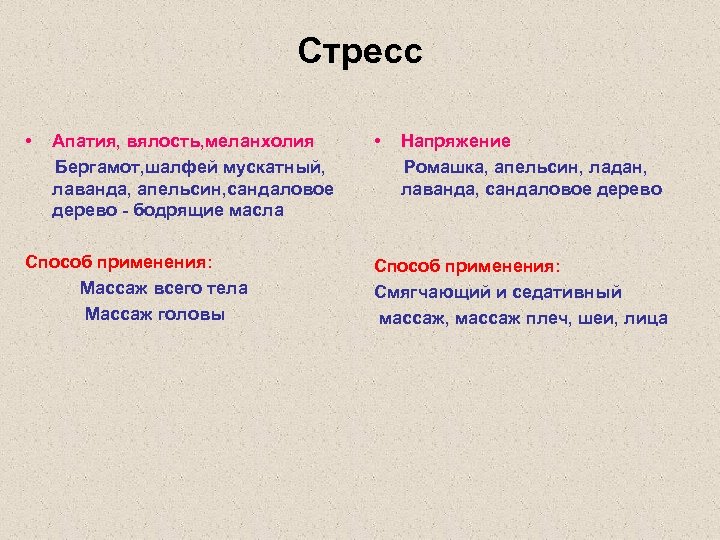 Стресс

• Апатия, вялость,меланхолия

Бергамот,шалфей мускатный, лаванда, апельсин,сандаловое дерево - бодрящие масла

Способ применения:

Массаж всего тела

Массаж головы

• Напряжение

Ромашка, апельсин, ладан, лаванда, сандаловое дерево

Способ применения:

Смягчающий и седативный

массаж, массаж плеч, шеи, лица